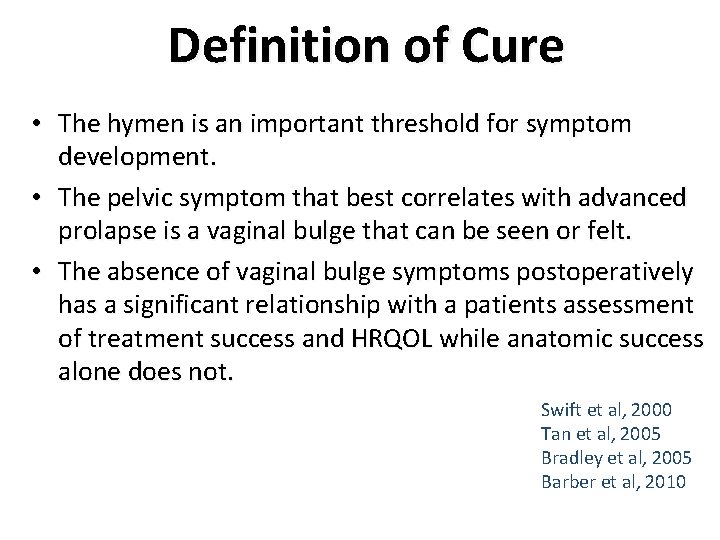 Definition of Cure

• The hymen is an important threshold for symptom development.

• The pelvic symptom that best correlates with advanced prolapse is a vaginal bulge that can be seen or felt.

• The absence of vaginal bulge symptoms postoperatively has a significant relationship with a patients assessment of treatment success and HRQOL while anatomic success alone does not.

Swift et al, 2000
Tan et al, 2005
Bradley et al, 2005
Barber et al, 2010